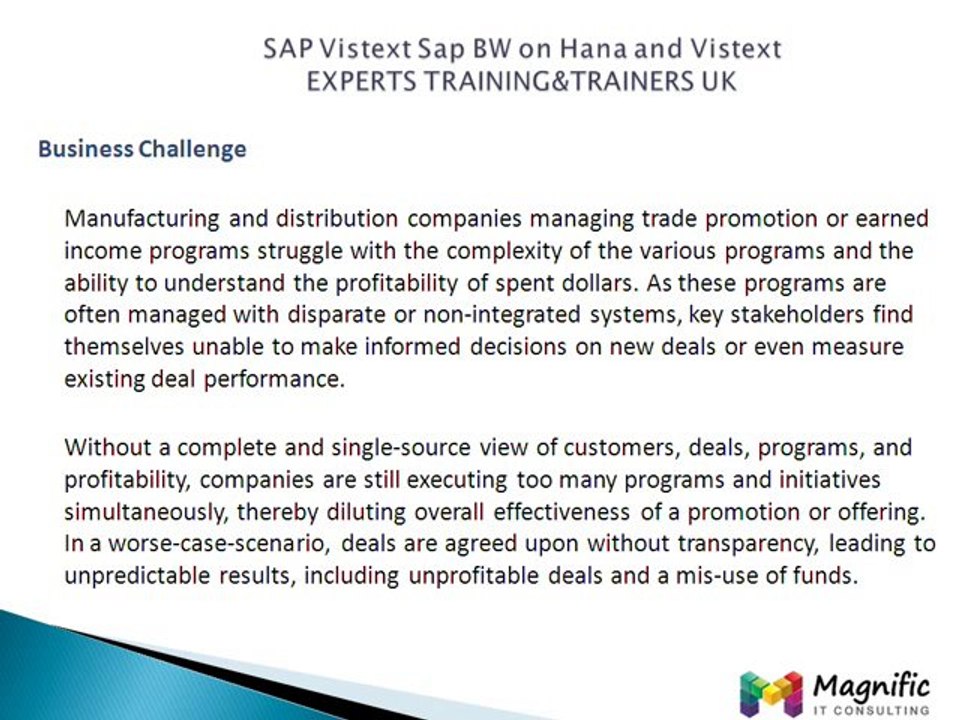 SAP Vistext Sap BW on Hana and Vistext
EXPERTS TRAINING&TRAINERS UK

Business Challenge

Manufacturing and distribution companies managing trade promotion or earned income programs struggle with the complexity of the various programs and the ability to understand the profitability of spent dollars. As these programs are often managed with disparate or non-integrated systems, key stakeholders find themselves unable to make informed decisions on new deals or even measure existing deal performance.

Without a complete and single-source view of customers, deals, programs, and profitability, companies are still executing too many programs and initiatives simultaneously, thereby diluting overall effectiveness of a promotion or offering. In a worse-case-scenario, deals are agreed upon without transparency, leading to unpredictable results, including unprofitable deals and a mis-use of funds.

Magnific
IT CONSULTING